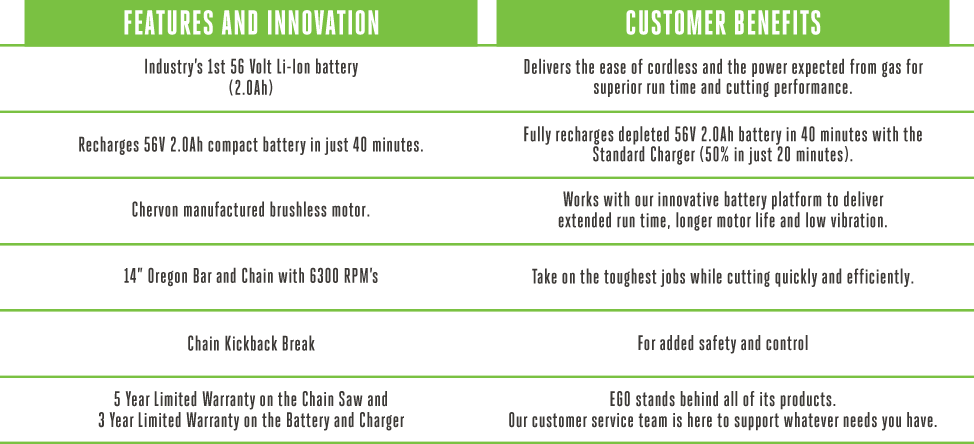 | FEATURES AND INNOVATION | CUSTOMER BENEFITS |
|---|---|
| Industry's 1st 56 Volt Li-Ion battery (2.0Ah) | Delivers the ease of cordless and the power expected from gas for superior run time and cutting performance. |
| Recharges 56V 2.0Ah compact battery in just 40 minutes. | Fully recharges depleted 56V 2.0Ah battery in 40 minutes with the Standard Charger (50% in just 20 minutes). |
| Chervon manufactured brushless motor. | Works with our innovative battery platform to deliver extended run time, longer motor life and low vibration. |
| 14" Oregon Bar and Chain with 6300 RPM's | Take on the toughest jobs while cutting quickly and efficiently. |
| Chain Kickback Break | For added safety and control |
| 5 Year Limited Warranty on the Chain Saw and 3 Year Limited Warranty on the Battery and Charger | EGO stands behind all of its products. Our customer service team is here to support whatever needs you have. |